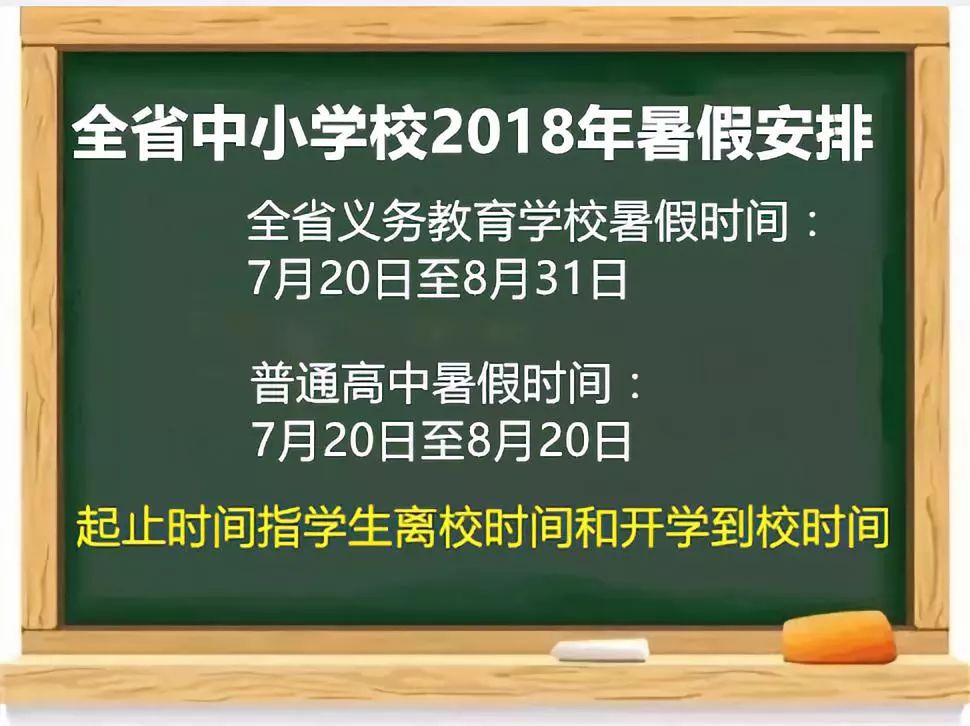 全省中小学校2018年暑假安排

全省义务教育学校暑假时间：
7月20日至8月31日

普通高中暑假时间：
7月20日至8月20日

起止时间指学生离校时间和开学到校时间